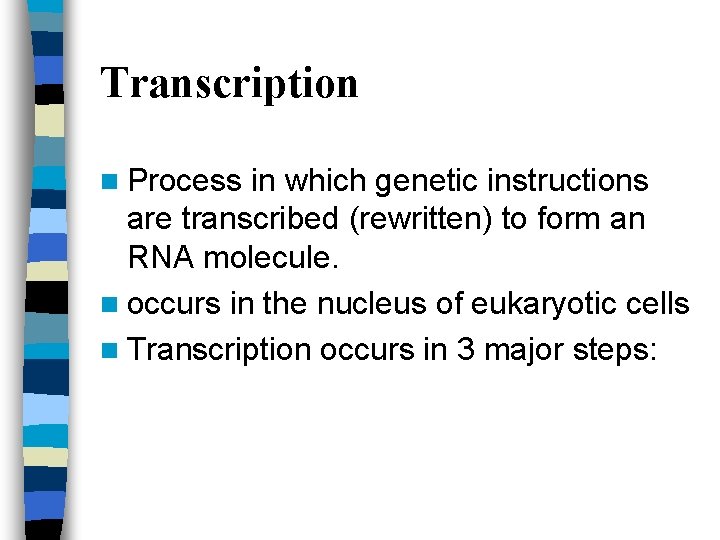 Transcription

- Process in which genetic instructions are transcribed (rewritten) to form an RNA molecule.
- occurs in the nucleus of eukaryotic cells
- Transcription occurs in 3 major steps: